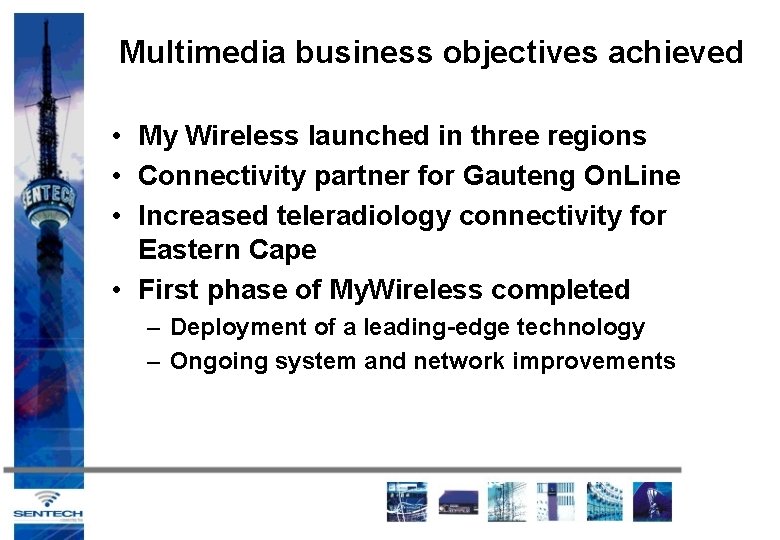 SENTECH

Multimedia business objectives achieved

• My Wireless launched in three regions
• Connectivity partner for Gauteng OnLine
• Increased teleradiology connectivity for Eastern Cape
• First phase of MyWireless completed
– Deployment of a leading-edge technology
– Ongoing system and network improvements

SENTECH